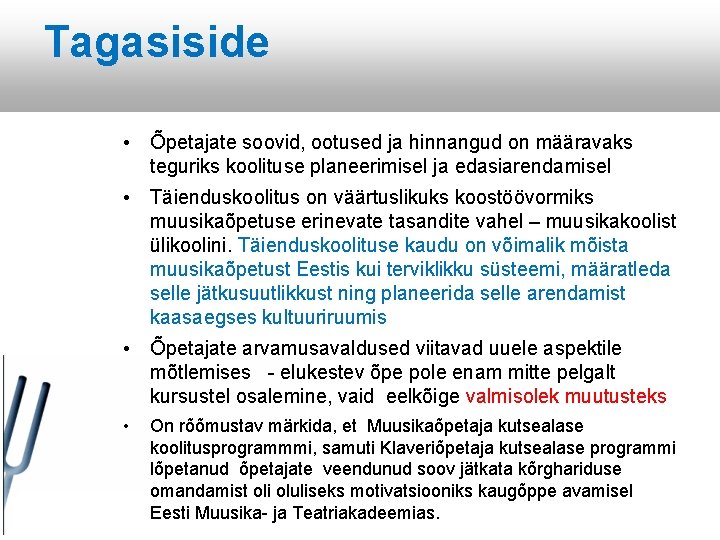 Tagasiside

• Õpetajate soovid, ootused ja hinnangud on määravaks teguriks koolituse planeerimisel ja edasiarendamisel

• Täienduskoolitus on väärtuslikuks koostöövormiks muusikaõpetuse erinevate tasandite vahel – muusikakoolist ülikoolini. Täienduskoolituse kaudu on võimalik mõista muusikaõpetust Eestis kui terviklikku süsteemi, määratleda selle jätkusuutlikkust ning planeerida selle arendamist kaasaegses kultuuriruumis

• Õpetajate arvamusavaldused viitavad uuele aspektile mõtlemises - elukestev õpe pole enam mitte pelgalt kursustel osalemine, vaid eelkõige valmisolek muutusteks

• On rõõmustav märkida, et Muusikaõpetaja kutsealase koolitusprogrammmi, samuti Klaveriõpetaja kutsealase programmi lõpetanud õpetajate veendunud soov jätkata kõrghariduse omandamist oli oluliseks motivatsiooniks kaugõppe avamisel Eesti Muusika- ja Teatriakadeemias.